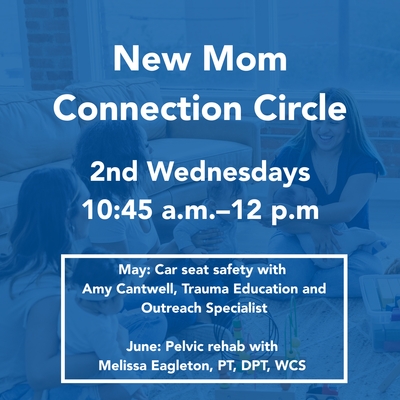 New Mom Connection Circle

2nd Wednesdays
10:45 a.m.–12 p.m

May: Car seat safety with Amy Cantwell, Trauma Education and Outreach Specialist

June: Pelvic rehab with Melissa Eagleton, PT, DPT, WCS